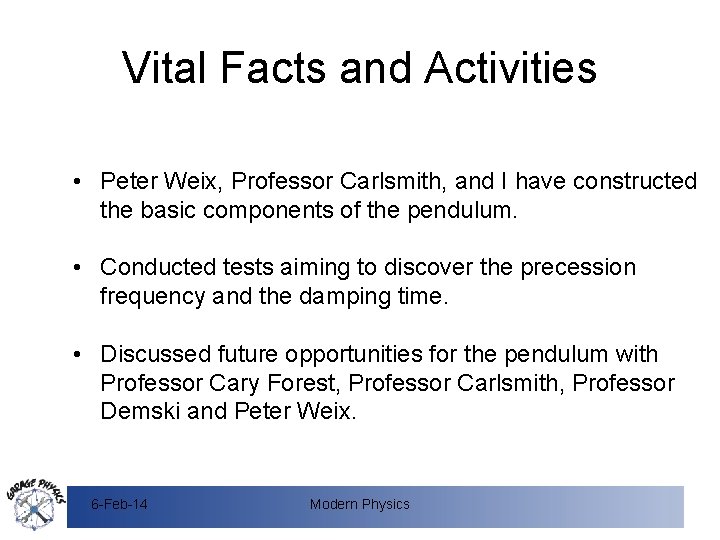 Vital Facts and Activities

• Peter Weix, Professor Carlsmith, and I have constructed the basic components of the pendulum.

• Conducted tests aiming to discover the precession frequency and the damping time.

• Discussed future opportunities for the pendulum with Professor Cary Forest, Professor Carlsmith, Professor Demski and Peter Weix.

GARAGE PHYSICS

6-Feb-14

Modern Physics